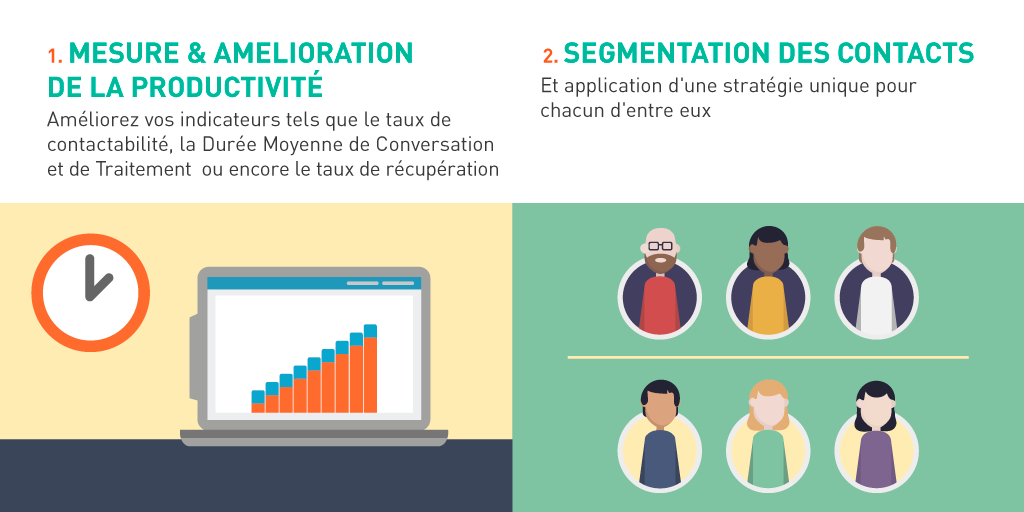 1. MESURE & AMELIORATION DE LA PRODUCTIVITÉ

Améliorez vos indicateurs tels que le taux de contactabilité, la Durée Moyenne de Conversation et de Traitement ou encore le taux de récupération

2. SEGMENTATION DES CONTACTS

Et application d'une stratégie unique pour chacun d'entre eux